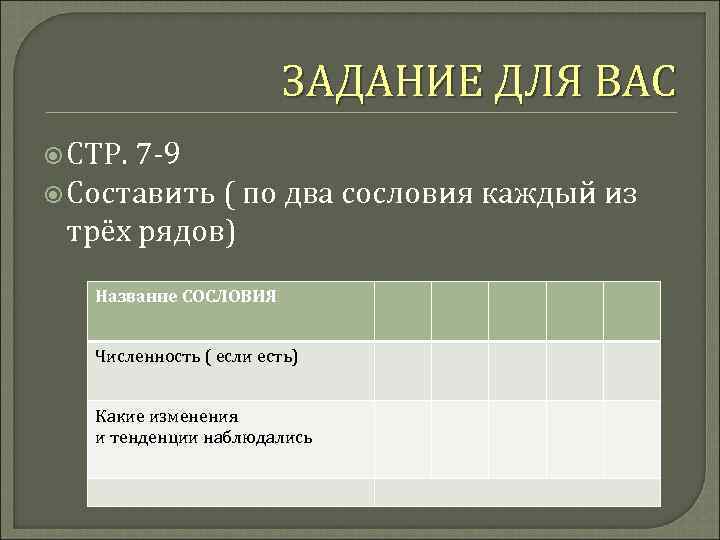 ЗАДАНИЕ ДЛЯ ВАС

СТР. 7-9

Составить ( по два сословия каждый из трёх рядов)

| Название СОСЛОВИЯ | | | | | |
|---|---|---|---|---|---|
| Численность ( если есть) | | | | | |
| Какие изменения и тенденции наблюдались | | | | | |
| | | | | | |